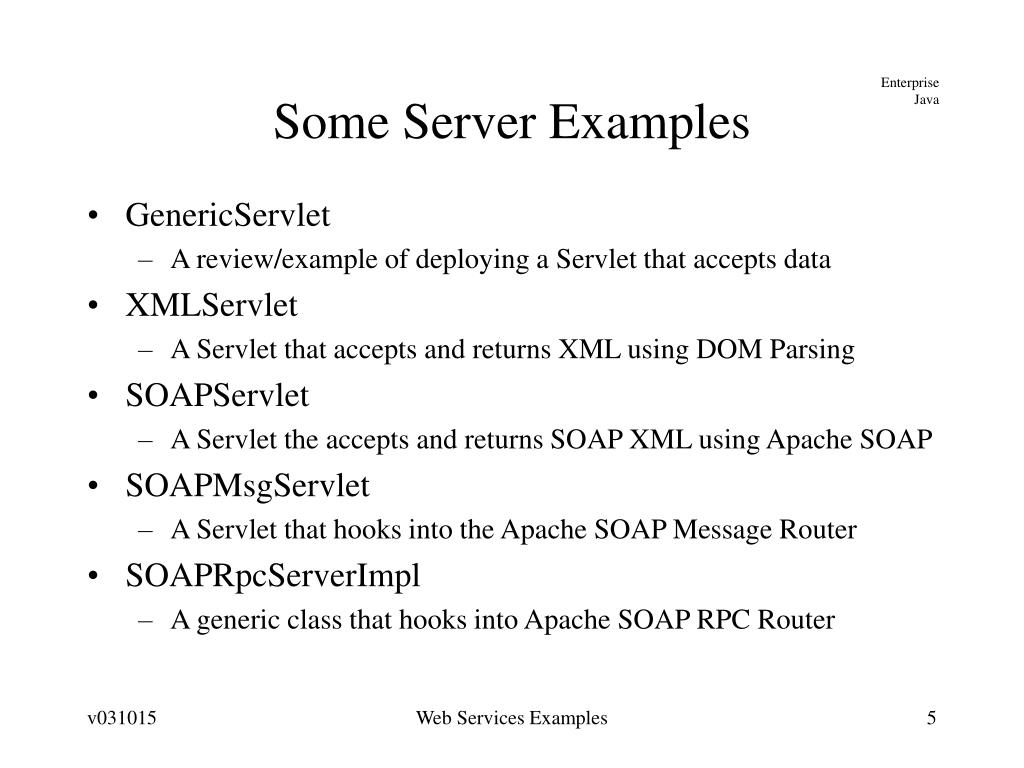 Enterprise Java

Some Server Examples

• GenericServlet
– A review/example of deploying a Servlet that accepts data
• XMLServlet
– A Servlet that accepts and returns XML using DOM Parsing
• SOAPServlet
– A Servlet the accepts and returns SOAP XML using Apache SOAP
• SOAPMsgServlet
– A Servlet that hooks into the Apache SOAP Message Router
• SOAPRpcServerImpl
– A generic class that hooks into Apache SOAP RPC Router

v031015 Web Services Examples 5